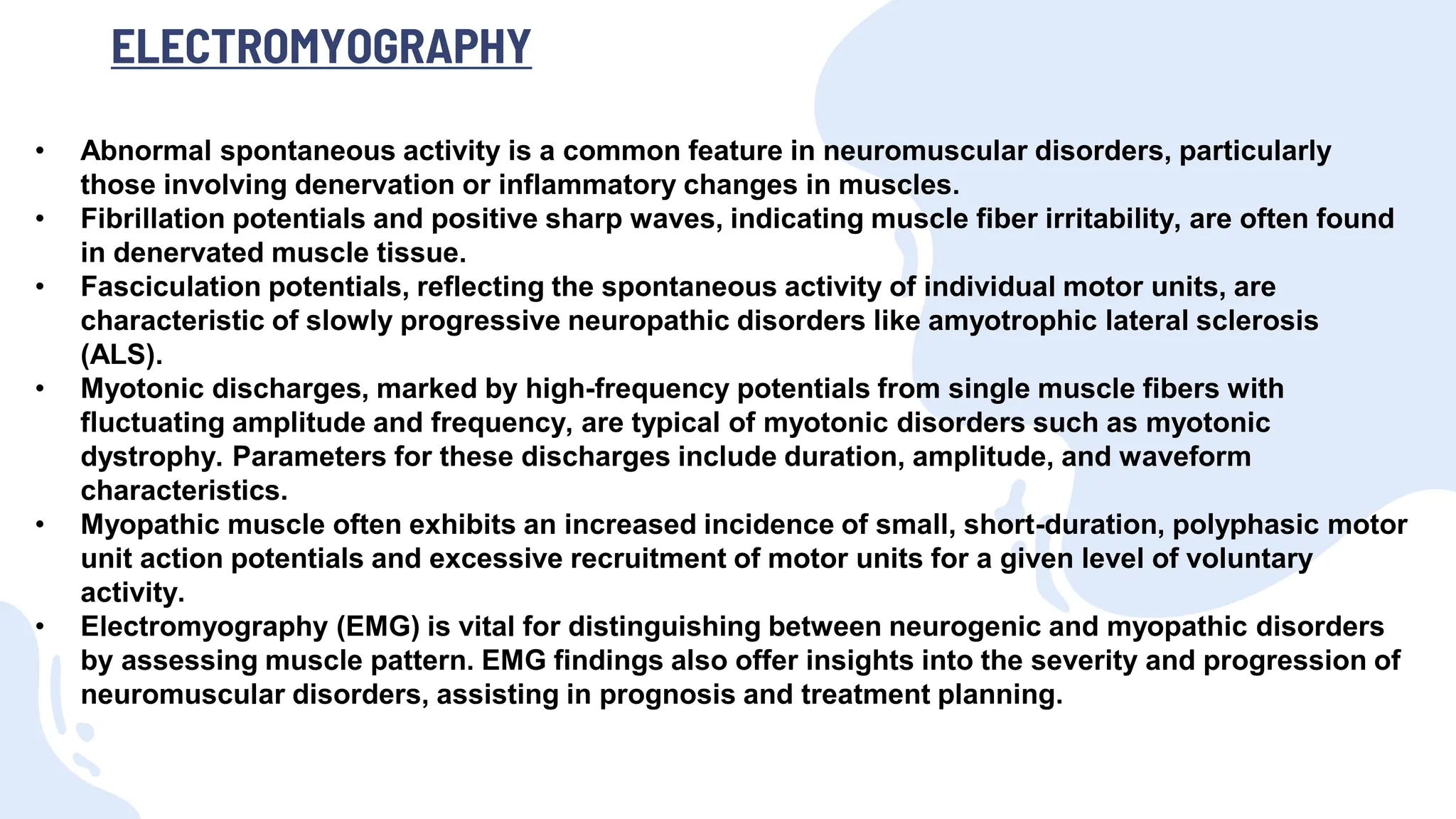 ELECTROMYOGRAPHY

• Abnormal spontaneous activity is a common feature in neuromuscular disorders, particularly those involving denervation or inflammatory changes in muscles.
• Fibrillation potentials and positive sharp waves, indicating muscle fiber irritability, are often found in denervated muscle tissue.
• Fasciculation potentials, reflecting the spontaneous activity of individual motor units, are characteristic of slowly progressive neuropathic disorders like amyotrophic lateral sclerosis (ALS).
• Myotonic discharges, marked by high-frequency potentials from single muscle fibers with fluctuating amplitude and frequency, are typical of myotonic disorders such as myotonic dystrophy. Parameters for these discharges include duration, amplitude, and waveform characteristics.
• Myopathic muscle often exhibits an increased incidence of small, short-duration, polyphasic motor unit action potentials and excessive recruitment of motor units for a given level of voluntary activity.
• Electromyography (EMG) is vital for distinguishing between neurogenic and myopathic disorders by assessing muscle pattern. EMG findings also offer insights into the severity and progression of neuromuscular disorders, assisting in prognosis and treatment planning.